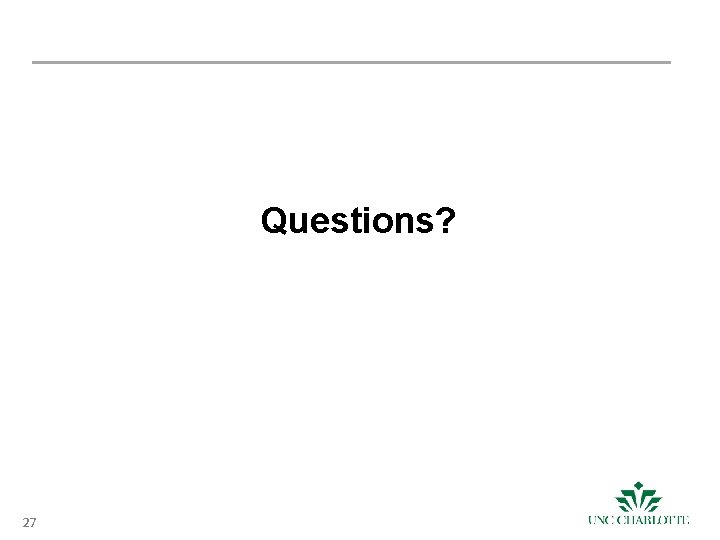 Questions?

27

UNC CHARLOTTE